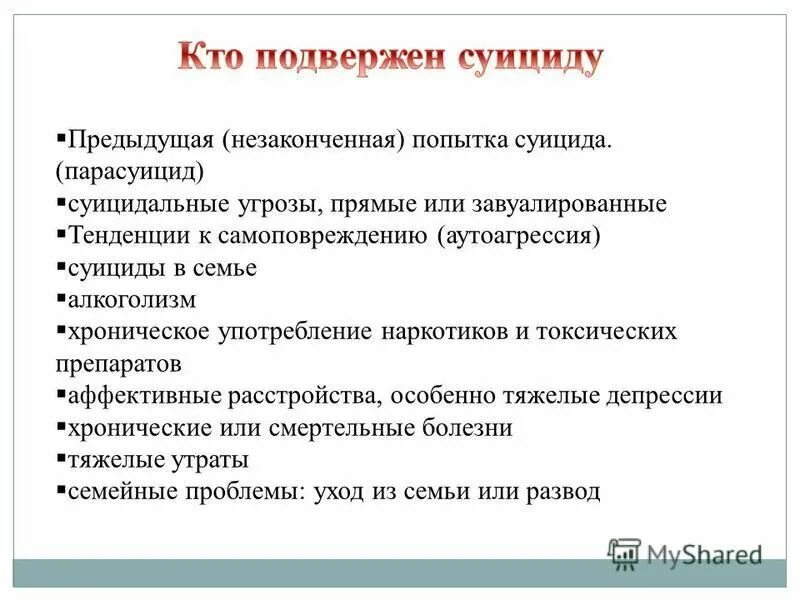 Кто подвержен суициду

▪Предыдущая (незаконченная) попытка суицида. (парасуицид)
▪суицидальные угрозы, прямые или завуалированные
▪Тенденции к самоповреждению (аутоагрессия)
▪суициды в семье
▪алкоголизм
▪хроническое употребление наркотиков и токсических препаратов
▪аффективные расстройства, особенно тяжелые депрессии
▪хронические или смертельные болезни
▪тяжелые утраты
▪семейные проблемы: уход из семьи или развод

MyShared